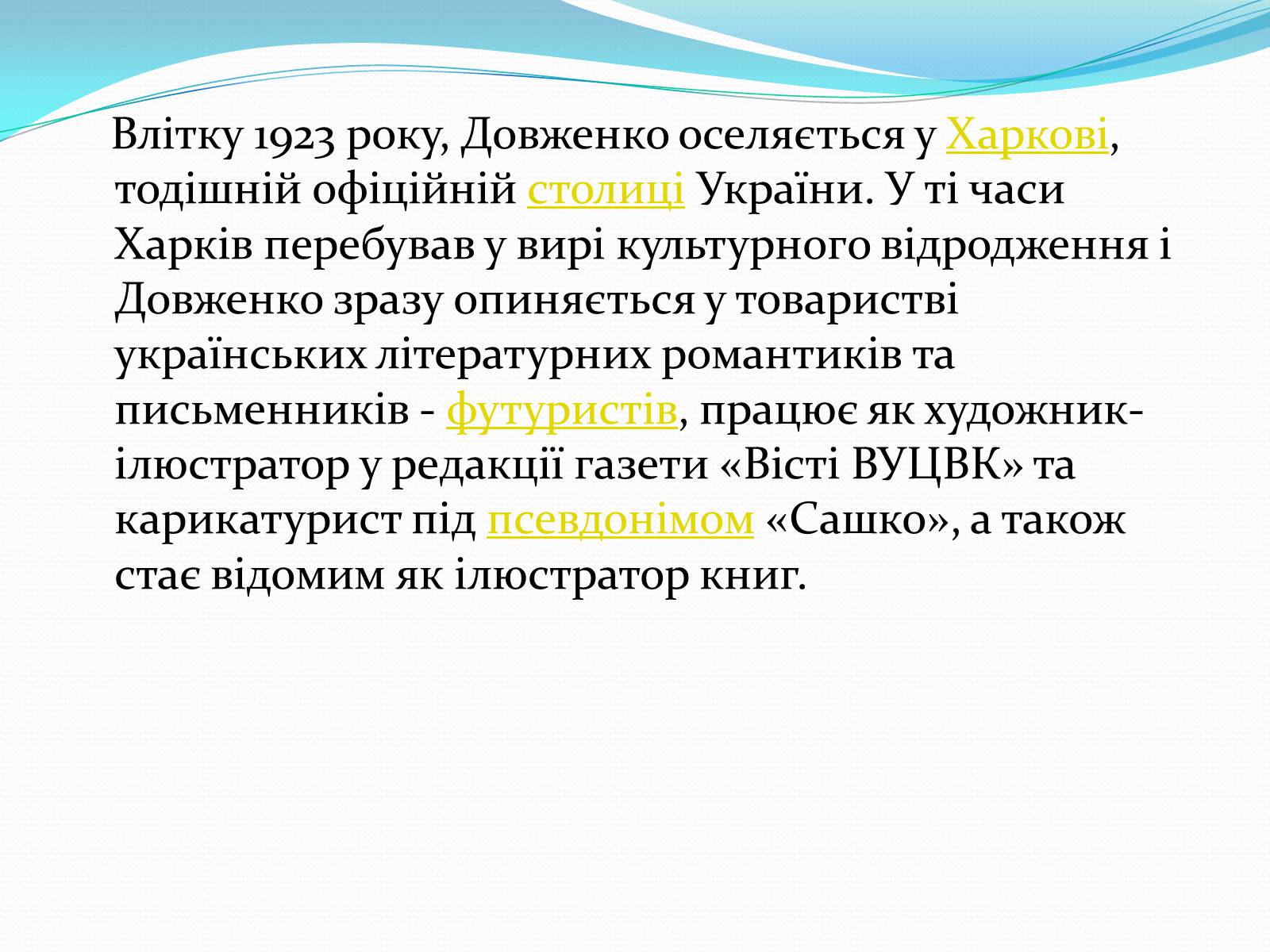 Влітку 1923 року, Довженко оселяється у Харкові, тодішній офіційній столиці України. У ті часи Харків перебував у вирі культурного відродження і Довженко зразу опиняється у товаристві українських літературних романтиків та письменників - футуристів, працює як художник-ілюстратор у редакції газети «Вісті ВУЦВК» та карикатурист під псевдонімом «Сашко», а також стає відомим як ілюстратор книг.